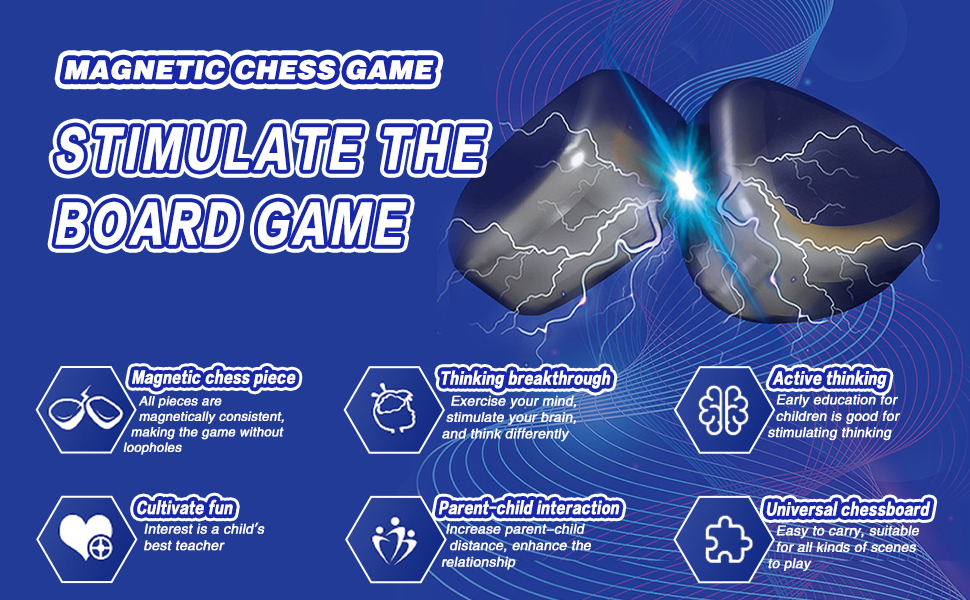 MAGNETIC CHESS GAME

STIMULATE THE BOARD GAME

Magnetic chess piece
All pieces are magnetically consistent, making the game without loopholes

Thinking breakthrough
Exercise your mind, stimulate your brain, and think differently

Active thinking
Early education for children is good for stimulating thinking

Cultivate fun
Interest is a child's best teacher

Parent-child interaction
Increase parent-child distance, enhance the relationship

Universal chessboard
Easy to carry, suitable for all kinds of scenes to play